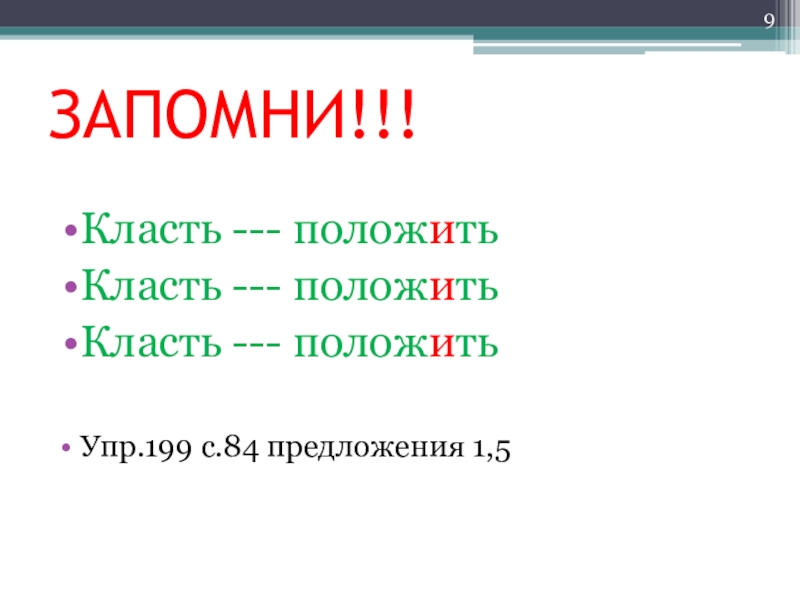 9

ЗАПОМНИ!!!

•Класть --- положить
•Класть --- положить
•Класть --- положить

• Упр.199 с.84 предложения 1,5